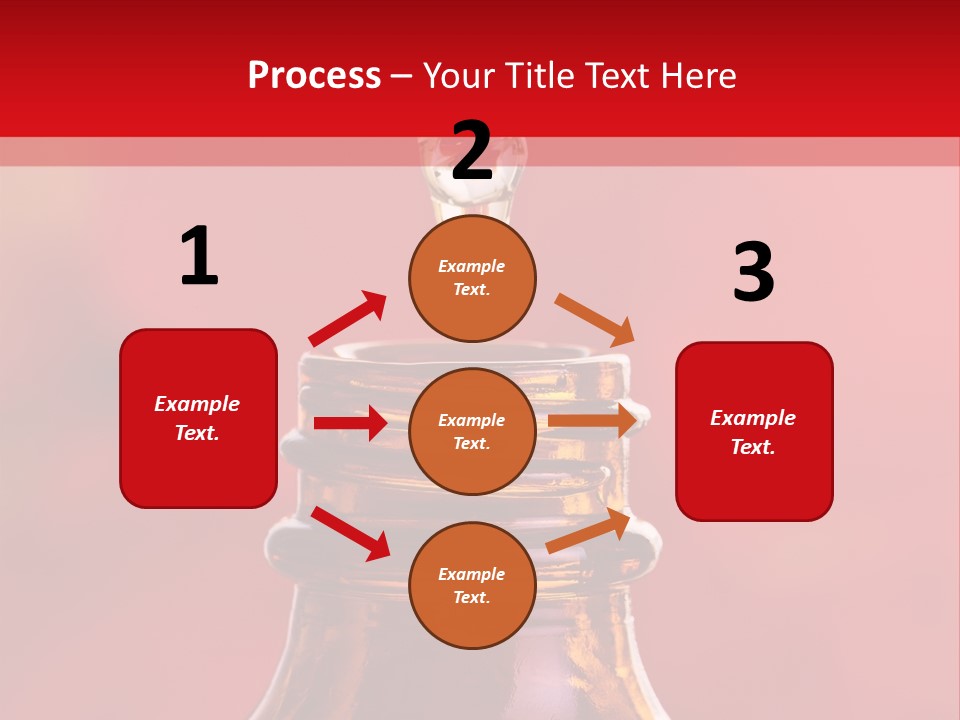 Process – Your Title Text Here

1

Example Text.

2

Example Text.

Example Text.

Example Text.

3

Example Text.